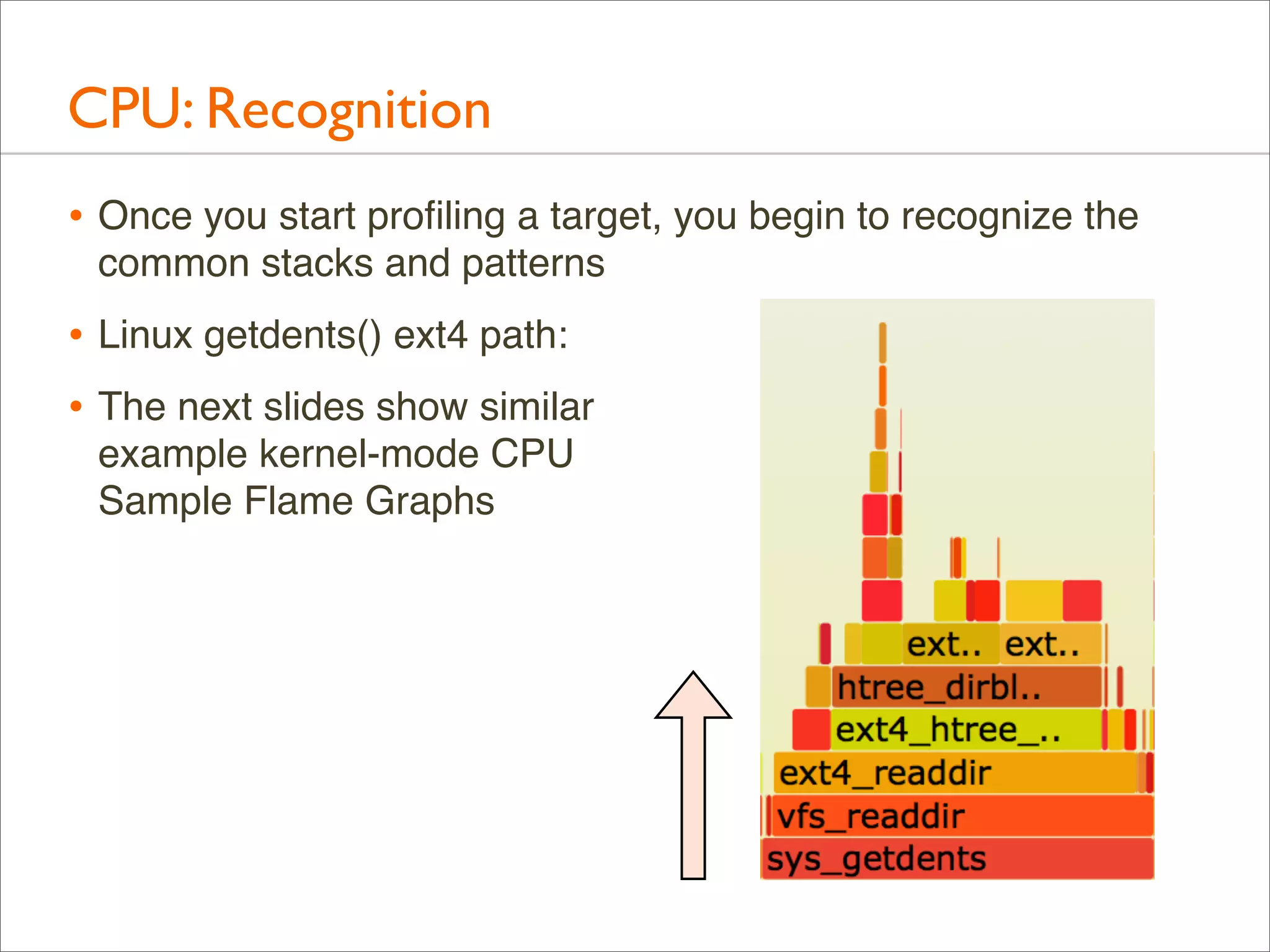 CPU: Recognition

• Once you start profiling a target, you begin to recognize the common stacks and patterns

• Linux getdents() ext4 path:

• The next slides show similar example kernel-mode CPU Sample Flame Graphs

ext.. ext..
htree_dirbl..
ext4_htree_..
ext4_readdir
vfs_readdir
sys_getdents